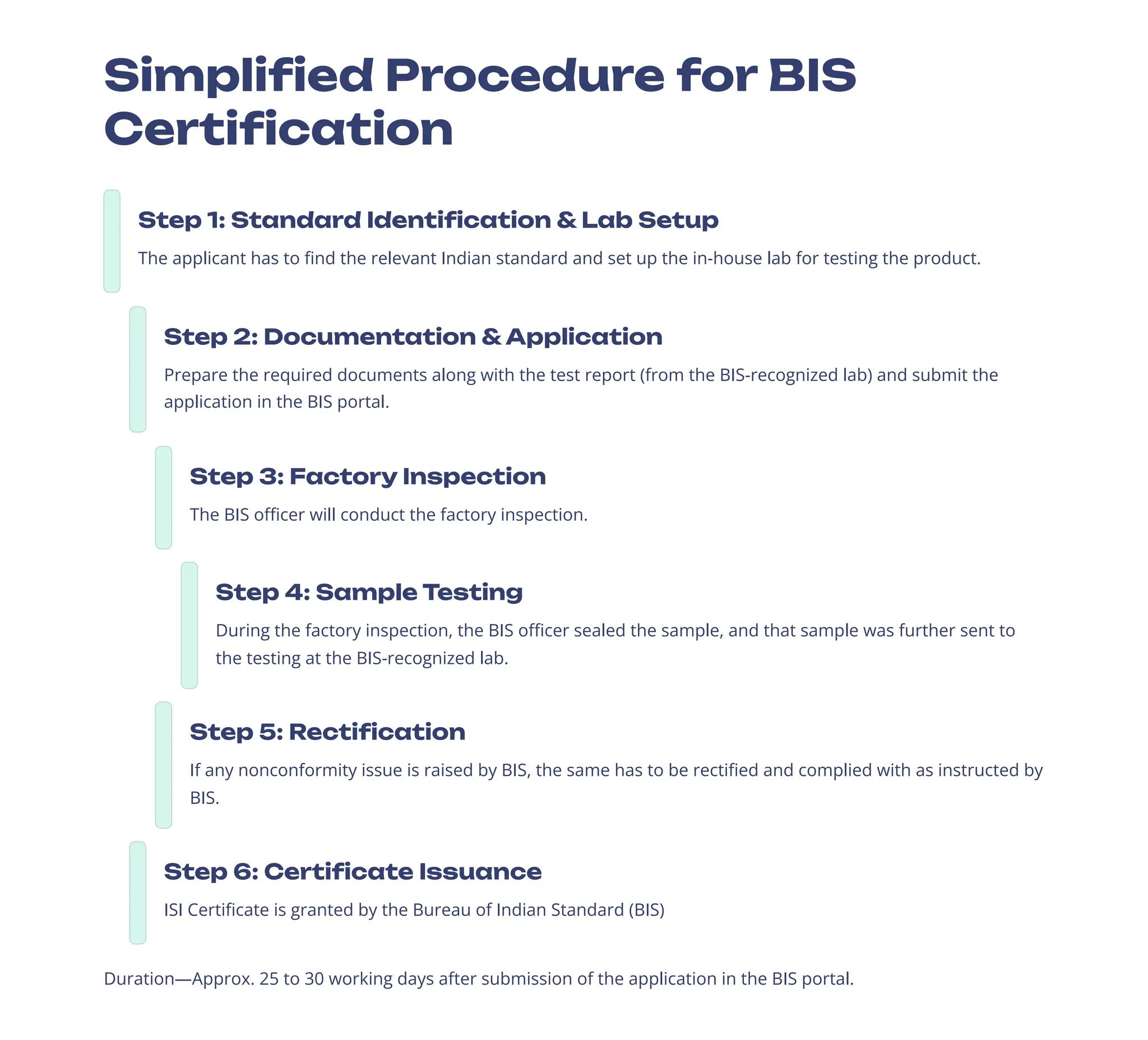 Simplified Procedure for BIS Certification

Step 1: Standard Identification & Lab Setup

The applicant has to find the relevant Indian standard and set up the in-house lab for testing the product.

Step 2: Documentation & Application

Prepare the required documents along with the test report (from the BIS-recognized lab) and submit the application in the BIS portal.

Step 3: Factory Inspection

The BIS officer will conduct the factory inspection.

Step 4: Sample Testing

During the factory inspection, the BIS officer sealed the sample, and that sample was further sent to the testing at the BIS-recognized lab.

Step 5: Rectification

If any nonconformity issue is raised by BIS, the same has to be rectified and complied with as instructed by BIS.

Step 6: Certificate Issuance

ISI Certificate is granted by the Bureau of Indian Standard (BIS)

Duration—Approx. 25 to 30 working days after submission of the application in the BIS portal.